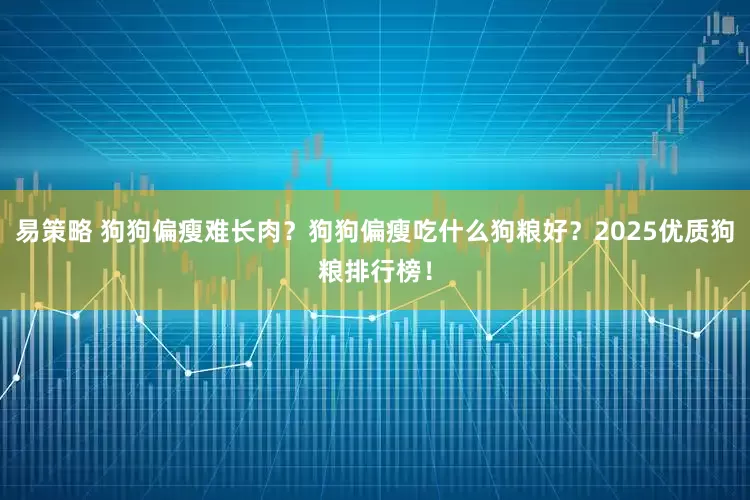 易策略 狗狗偏瘦难长肉？狗狗偏瘦吃什么狗粮好？2025优质狗粮排行榜！